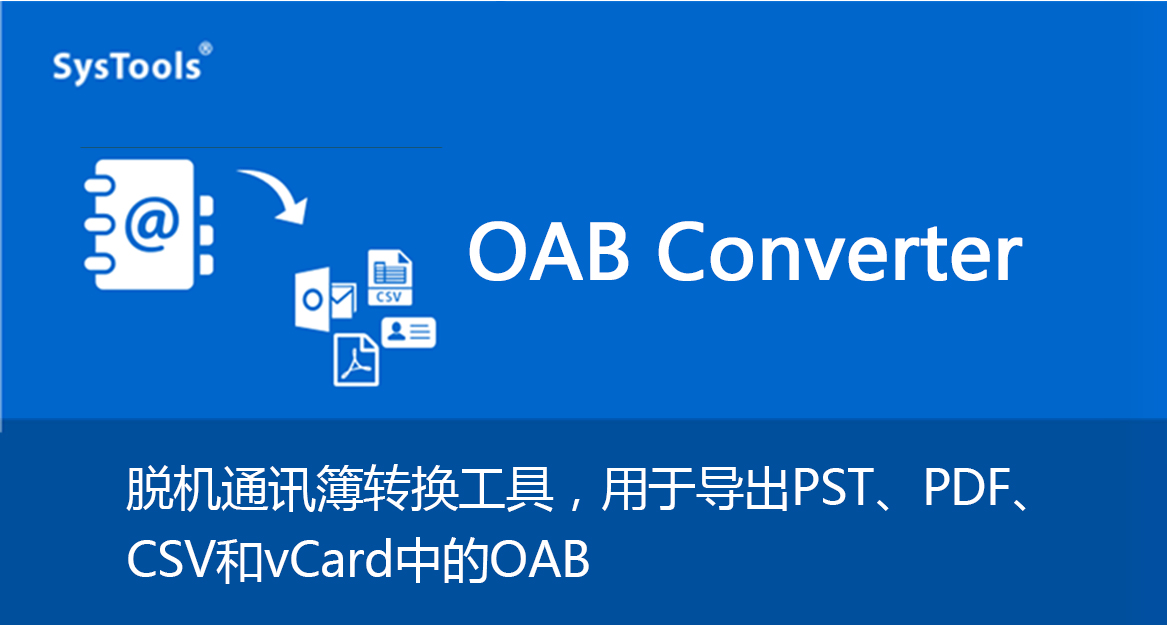 SysTools®

CSV

OAB Converter

脱机通讯簿转换工具，用于导出PST、PDF、CSV和vCard中的OAB